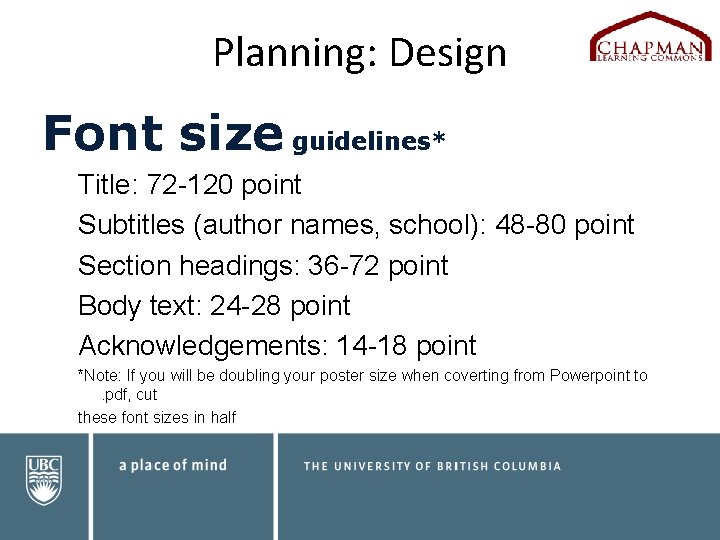 Planning: Design

CHAPMAN
LEARNING COMMONS

Font size guidelines*

Title: 72-120 point

Subtitles (author names, school): 48-80 point

Section headings: 36-72 point

Body text: 24-28 point

Acknowledgements: 14-18 point

*Note: If you will be doubling your poster size when coverting from Powerpoint to .pdf, cut

these font sizes in half

UBC

a place of mind

THE UNIVERSITY OF BRITISH COLUMBIA